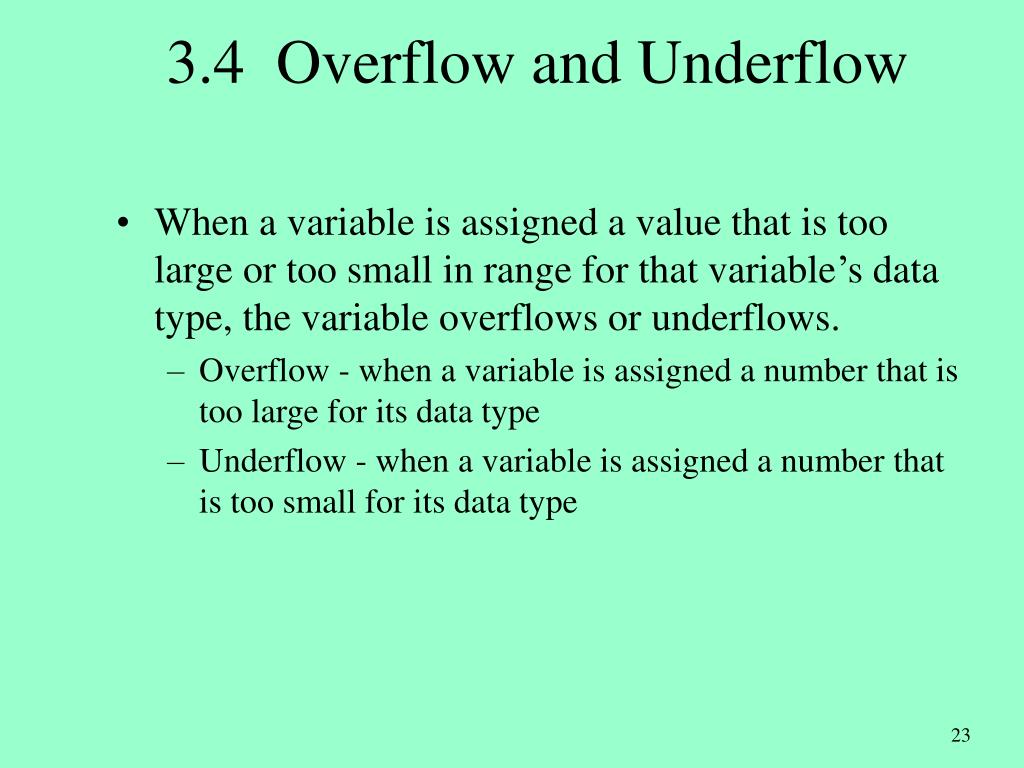 3.4 Overflow and Underflow

• When a variable is assigned a value that is too large or too small in range for that variable’s data type, the variable overflows or underflows.

– Overflow - when a variable is assigned a number that is too large for its data type

– Underflow - when a variable is assigned a number that is too small for its data type

23